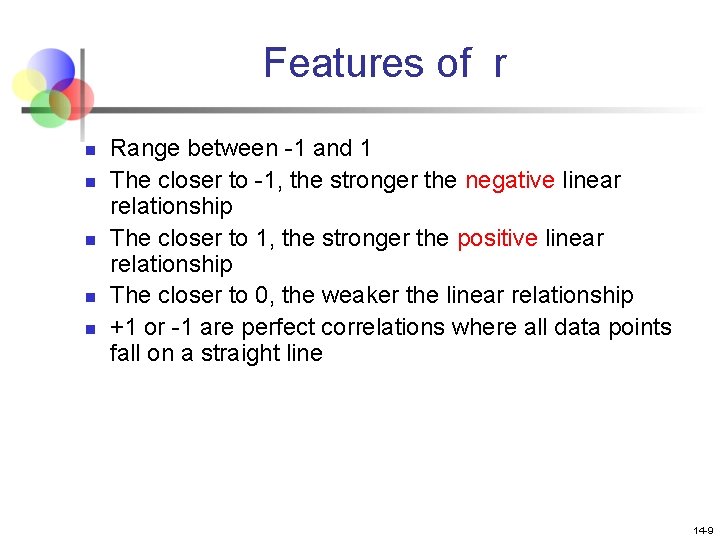 Features of r

- Range between -1 and 1
- The closer to -1, the stronger the negative linear relationship
- The closer to 1, the stronger the positive linear relationship
- The closer to 0, the weaker the linear relationship
- +1 or -1 are perfect correlations where all data points fall on a straight line

14-9